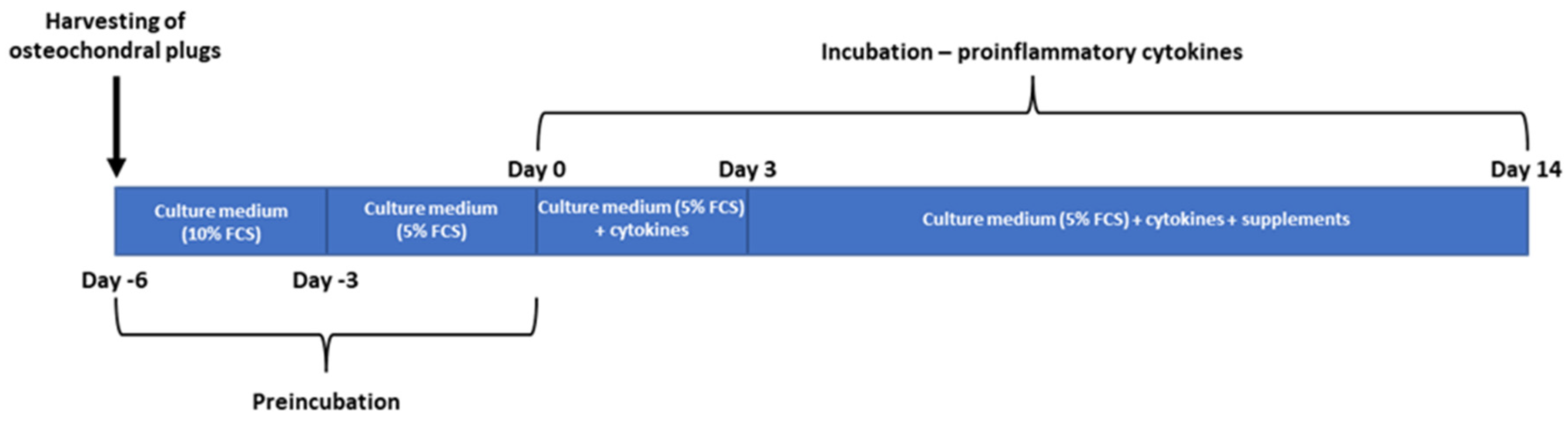 Harvesting of osteochondral plugs

Incubation – proinflammatory cytokines

Day 0

Day 3

Day 14

Culture medium (10% FCS)

Culture medium (5% FCS)

Culture medium (5% FCS) + cytokines

Culture medium (5% FCS) + cytokines + supplements

Day -6

Day -3

Preincubation